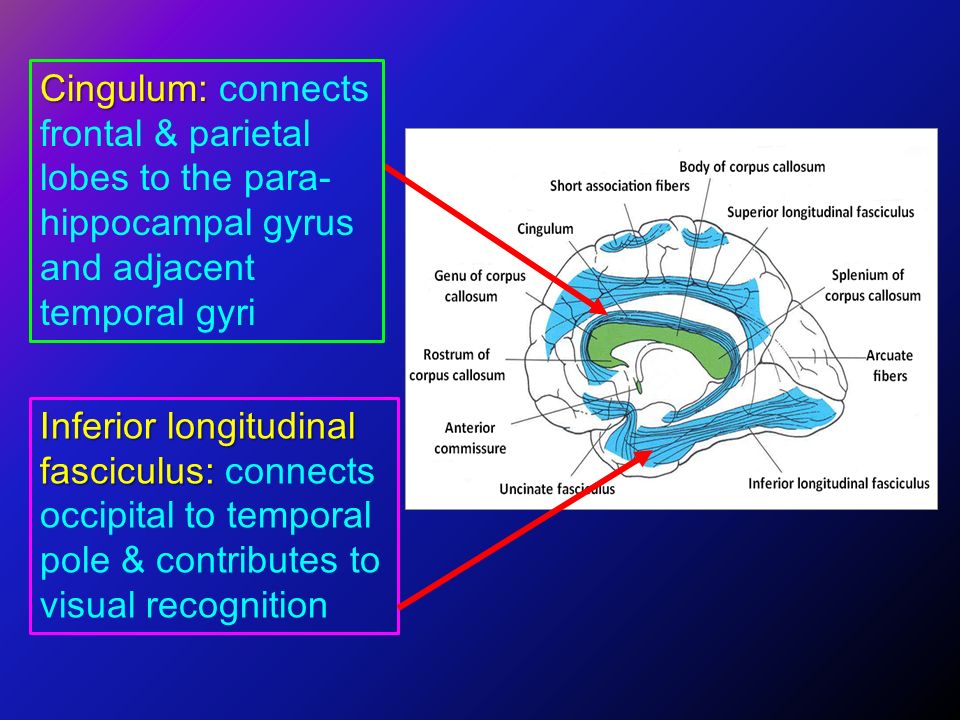 Cingulum: connects frontal & parietal lobes to the para-hippocampal gyrus and adjacent temporal gyri

Inferior longitudinal fasciculus: connects occipital to temporal pole & contributes to visual recognition

Body of corpus callosum
Short association fibers
Superior longitudinal fasciculus
Cingulum
Genu of corpus callosum
Splenium of corpus callosum
Rostrum of corpus callosum
Arcuate fibers
Anterior commissure
Uncinate fasciculus
Inferior longitudinal fasciculus